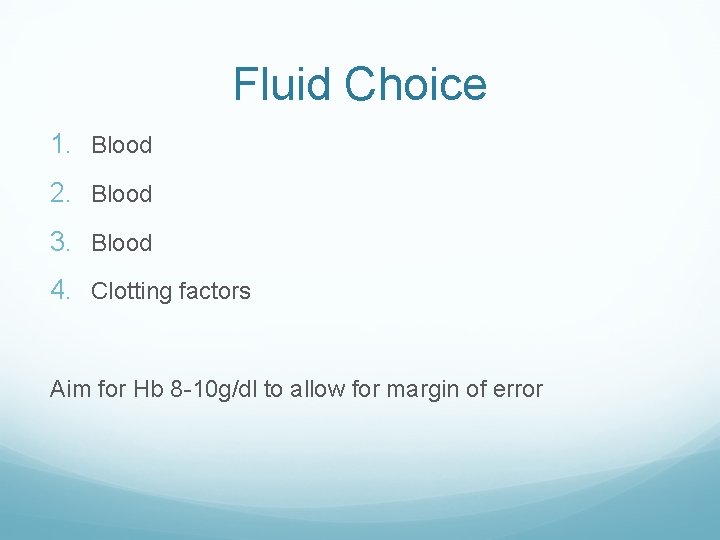 Fluid Choice

1. Blood
2. Blood
3. Blood
4. Clotting factors

Aim for Hb 8-10g/dl to allow for margin of error